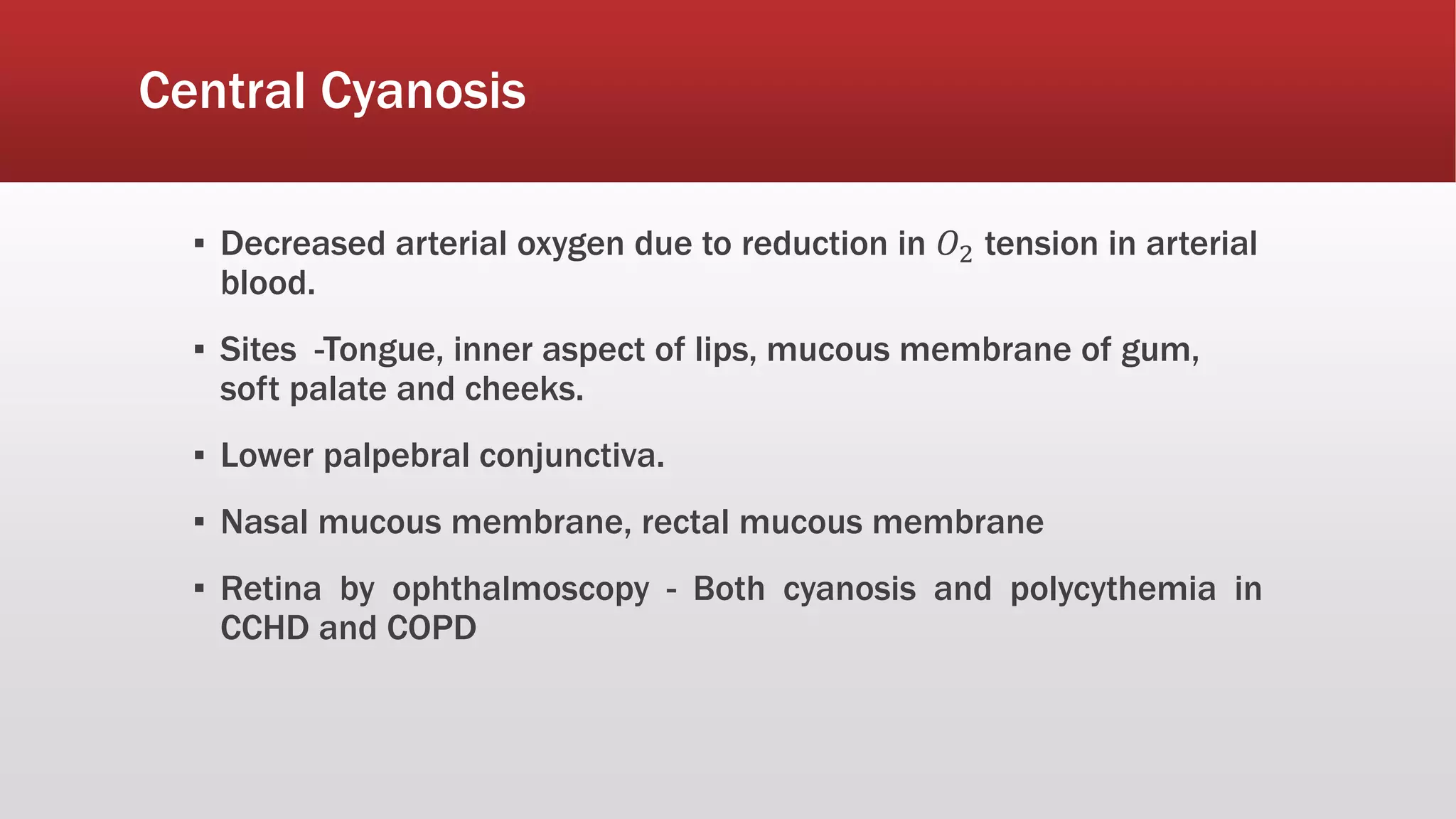 Central Cyanosis

▪ Decreased arterial oxygen due to reduction in $O_2$ tension in arterial blood.

▪ Sites -Tongue, inner aspect of lips, mucous membrane of gum, soft palate and cheeks.

▪ Lower palpebral conjunctiva.

▪ Nasal mucous membrane, rectal mucous membrane

▪ Retina by ophthalmoscopy - Both cyanosis and polycythemia in CCHD and COPD